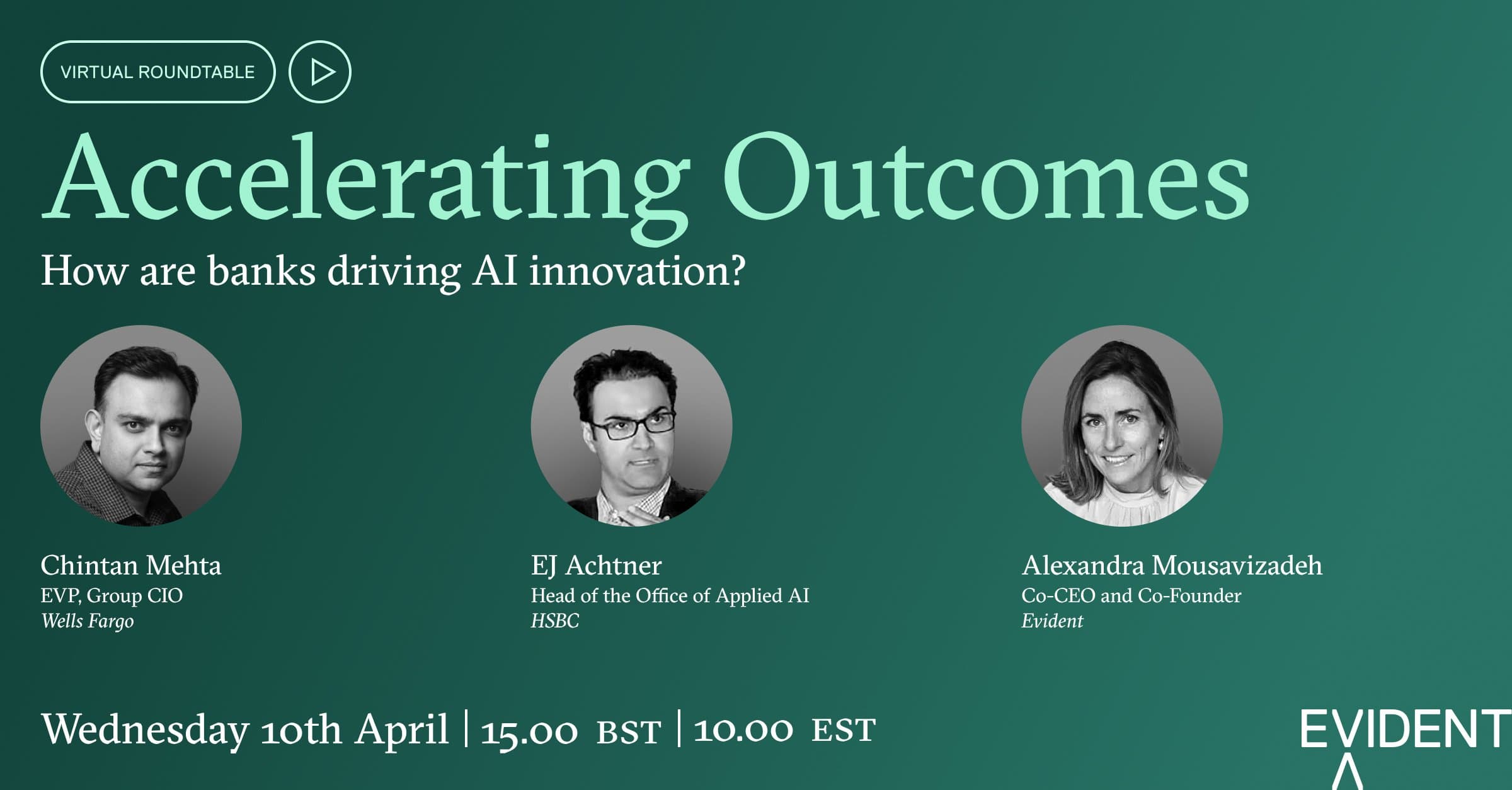 VIRTUAL ROUNDTABLE

Accelerating Outcomes

How are banks driving AI innovation?

Chintan Mehta
EVP, Group CIO
Wells Fargo

EJ Achtner
Head of the Office of Applied AI
HSBC

Alexandra Mousavizadeh
Co-CEO and Co-Founder
Evident

Wednesday 10th April | 15.00 BST | 10.00 EST

EVIDENT